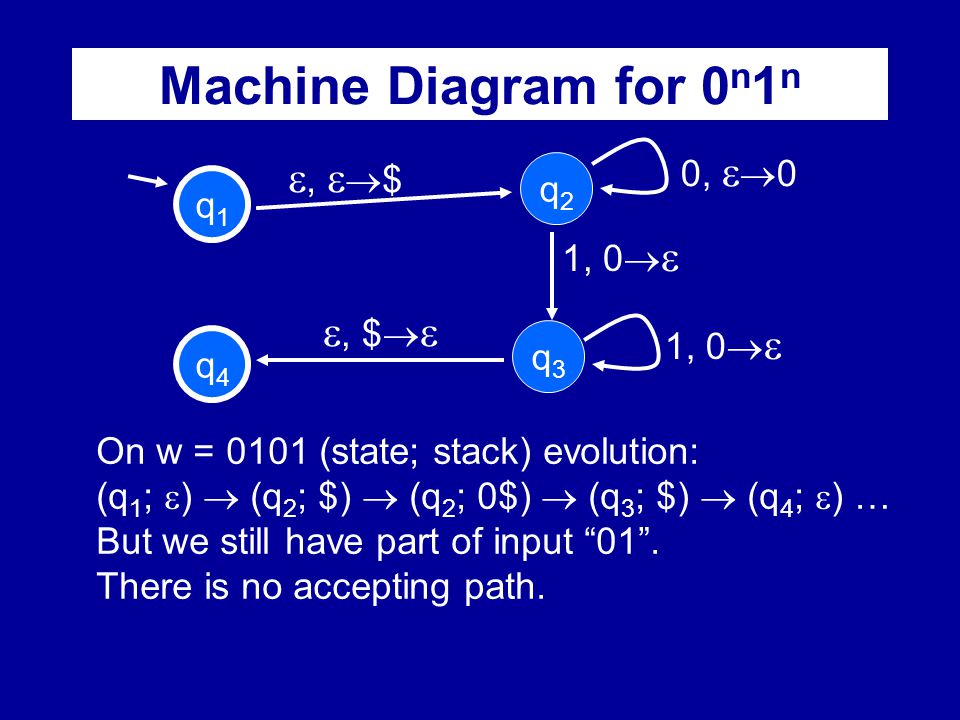 Machine Diagram for $0^n1^n$

$q_1$

$\varepsilon, \varepsilon \to \$$

$q_2$

$0, \varepsilon \to 0$

$1, 0 \to \varepsilon$

$q_4$

$\varepsilon, \$ \to \varepsilon$

$q_3$

$1, 0 \to \varepsilon$

On w = 0101 (state; stack) evolution:
$(q_1; \varepsilon) \to (q_2; \$) \to (q_2; 0\$) \to (q_3; \$) \to (q_4; \varepsilon)$ …
But we still have part of input “01”.
There is no accepting path.